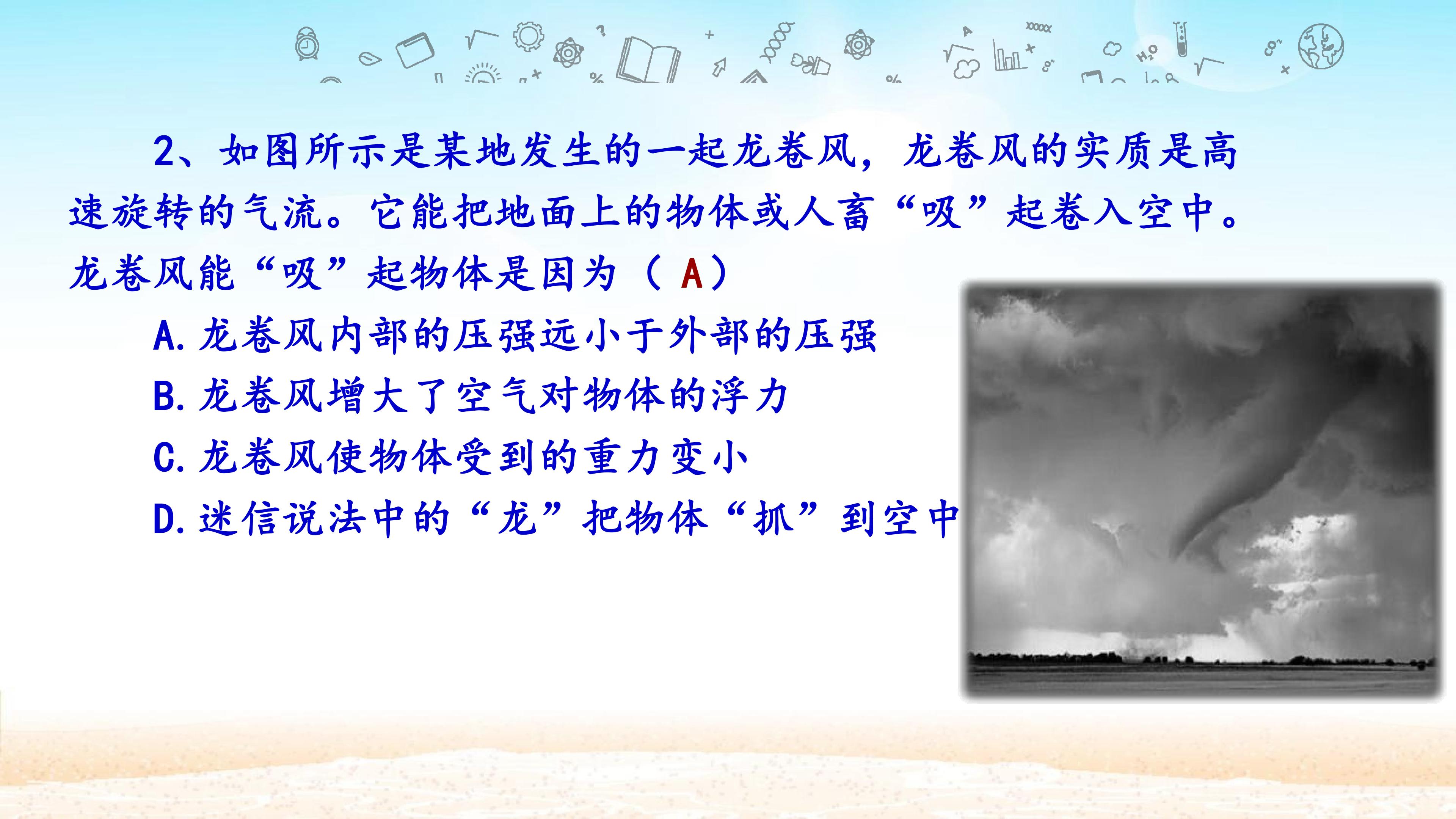 2、如图所示是某地发生的一起龙卷风，龙卷风的实质是高速旋转的气流。它能把地面上的物体或人畜“吸”起卷入空中。龙卷风能“吸”起物体是因为（A）

A.龙卷风内部的压强远小于外部的压强

B.龙卷风增大了空气对物体的浮力

C.龙卷风使物体受到的重力变小

D.迷信说法中的“龙”把物体“抓”到空中